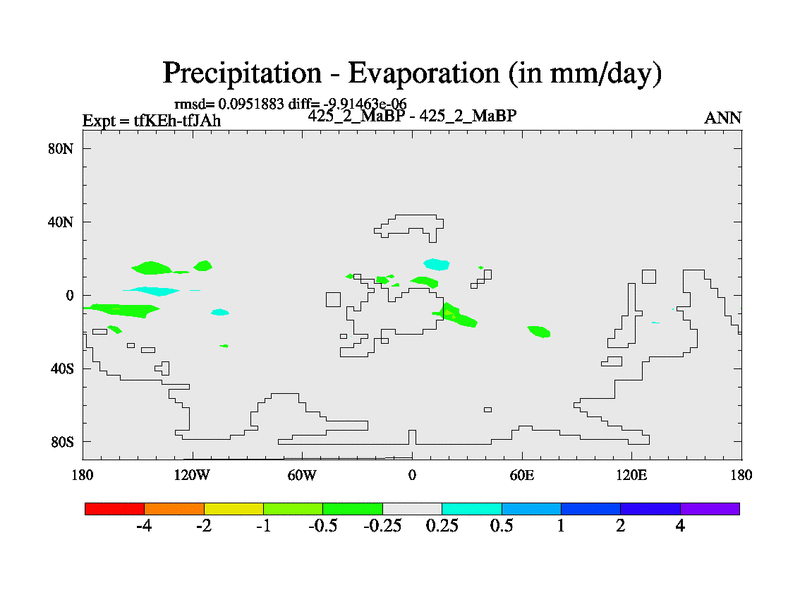 Precipitation - Evaporation (in mm/day)

rmsd= 0.0951883 diff= -9.91463e-06

Expt = tfKEh-tfJAh

425_2_MaBP - 425_2_MaBP

ANN

80N

40N

0

40S

80S

180

120W

60W

0

60E

120E

180

-4

-2

-1

-0.5

-0.25

0.25

0.5

1

2

4